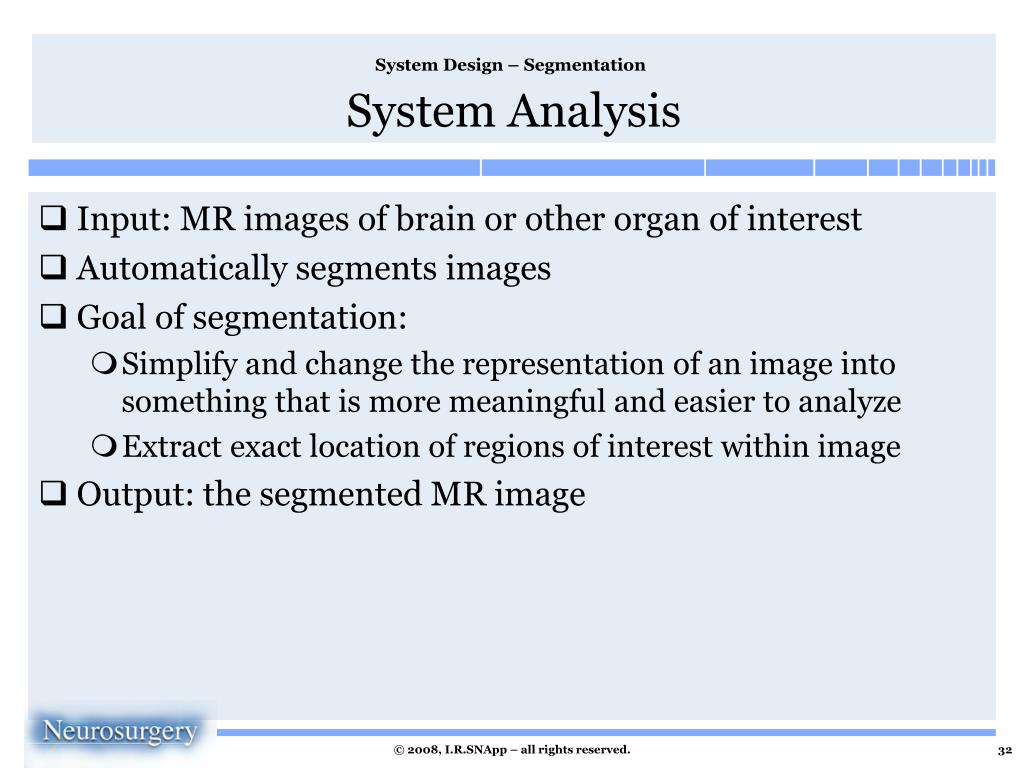 System Design – Segmentation

System Analysis

❑ Input: MR images of brain or other organ of interest

❑ Automatically segments images

❑ Goal of segmentation:

❍ Simplify and change the representation of an image into something that is more meaningful and easier to analyze

❍ Extract exact location of regions of interest within image

❑ Output: the segmented MR image

Neurosurgery

© 2008, I.R.SNApp – all rights reserved.

32